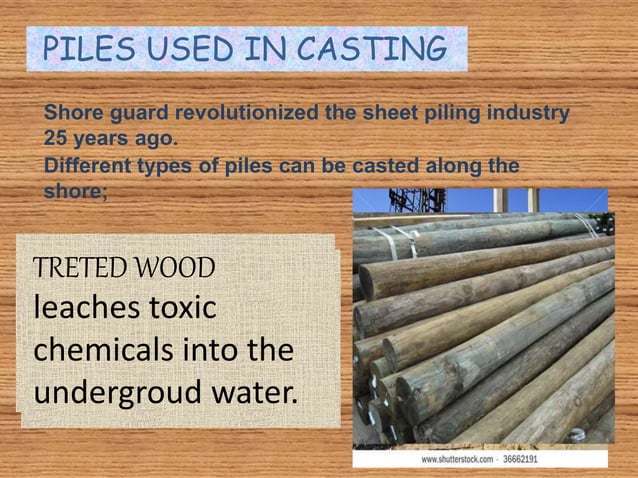 PILES USED IN CASTING

Shore guard revolutionized the sheet piling industry 25 years ago.
Different types of piles can be casted along the shore;

TRETED WOOD
leaches toxic chemicals into the undergroud water.

www.shutterstock.com · 36662191